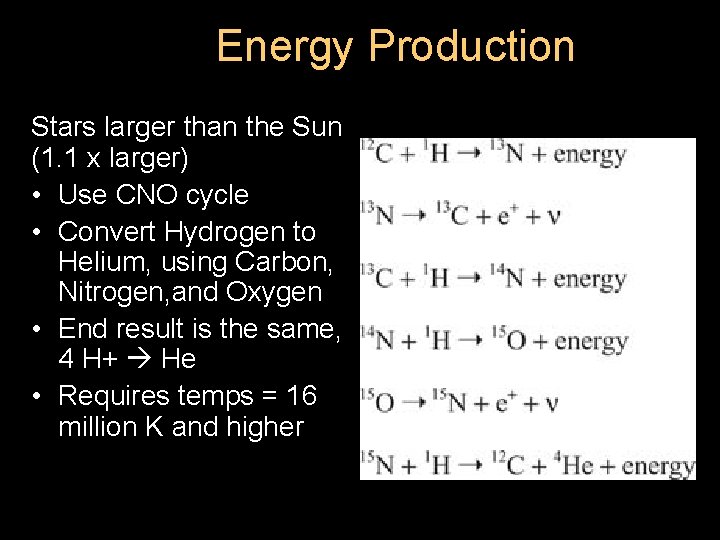 Energy Production

Stars larger than the Sun (1.1 x larger)

• Use CNO cycle
• Convert Hydrogen to Helium, using Carbon, Nitrogen,and Oxygen
• End result is the same, 4 H+ → He
• Requires temps = 16 million K and higher

$^{12}C + ^{1}H \rightarrow ^{13}N + energy$

$^{13}N \rightarrow ^{13}C + e^{+} + \nu$

$^{13}C + ^{1}H \rightarrow ^{14}N + energy$

$^{14}N + ^{1}H \rightarrow ^{15}O + energy$

$^{15}O \rightarrow ^{15}N + e^{+} + \nu$

$^{15}N + ^{1}H \rightarrow ^{12}C + ^{4}He + energy$